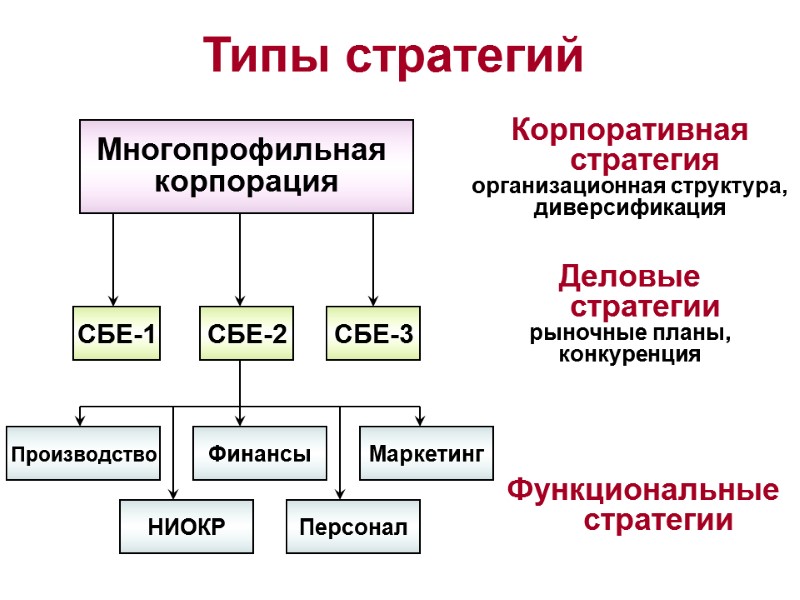 Типы стратегий

Многопрофильная корпорация

СБЕ-1

СБЕ-2

СБЕ-3

Производство

Финансы

Маркетинг

НИОКР

Персонал

Корпоративная стратегия
организационная структура, диверсификация

Деловые стратегии
рыночные планы, конкуренция

Функциональные стратегии